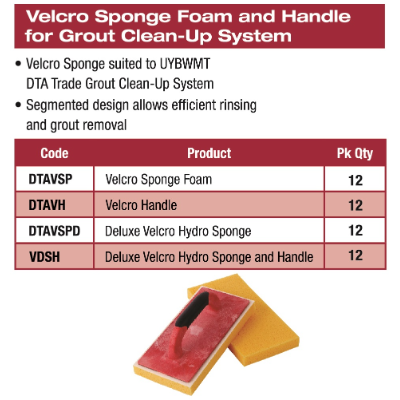 Velcro Sponge Foam and Handle for Grout Clean-Up System

• Velcro Sponge suited to UYBWMT DTA Trade Grout Clean-Up System

• Segmented design allows efficient rinsing and grout removal

| Code | Product | Pk Qty |
|---|---|---|
| DTAVSP | Velcro Sponge Foam | 12 |
| DTAVH | Velcro Handle | 12 |
| DTAVSPD | Deluxe Velcro Hydro Sponge | 12 |
| VDSH | Deluxe Velcro Hydro Sponge and Handle | 12 |